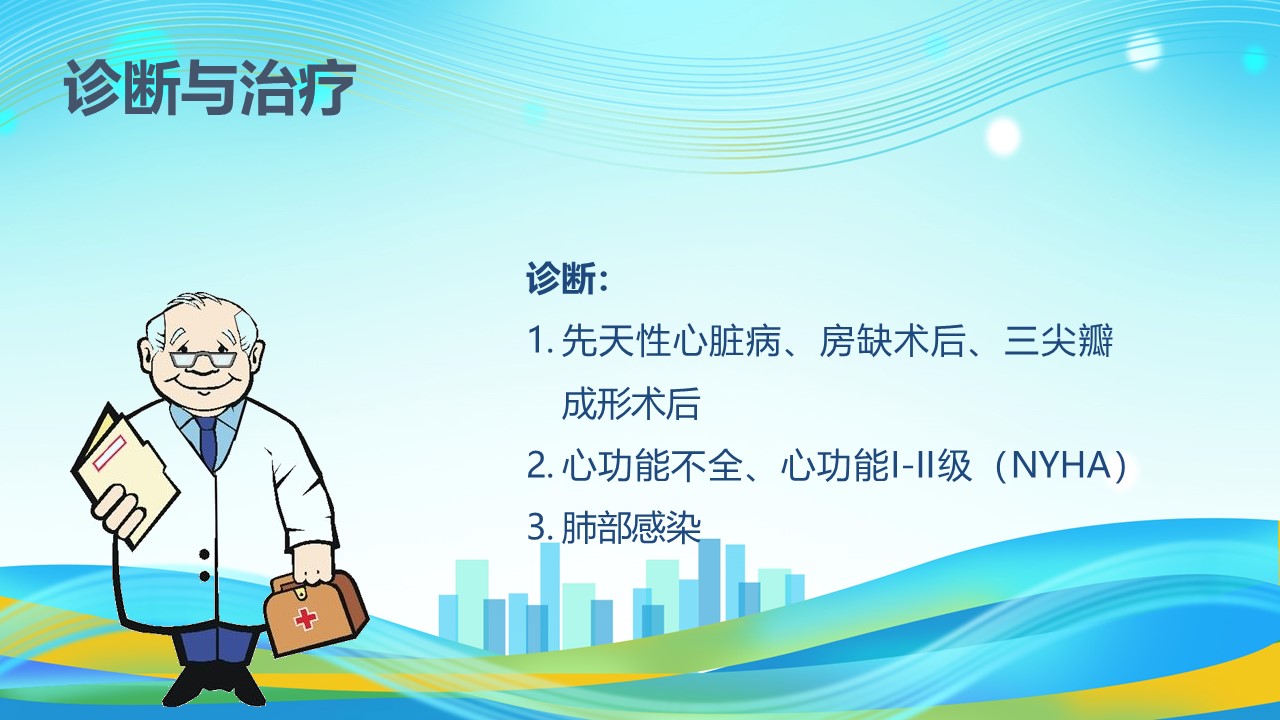 诊断与治疗

诊断:

1. 先天性心脏病、房缺术后、三尖瓣成形术后
2. 心功能不全、心功能I-II级（NYHA）
3. 肺部感染